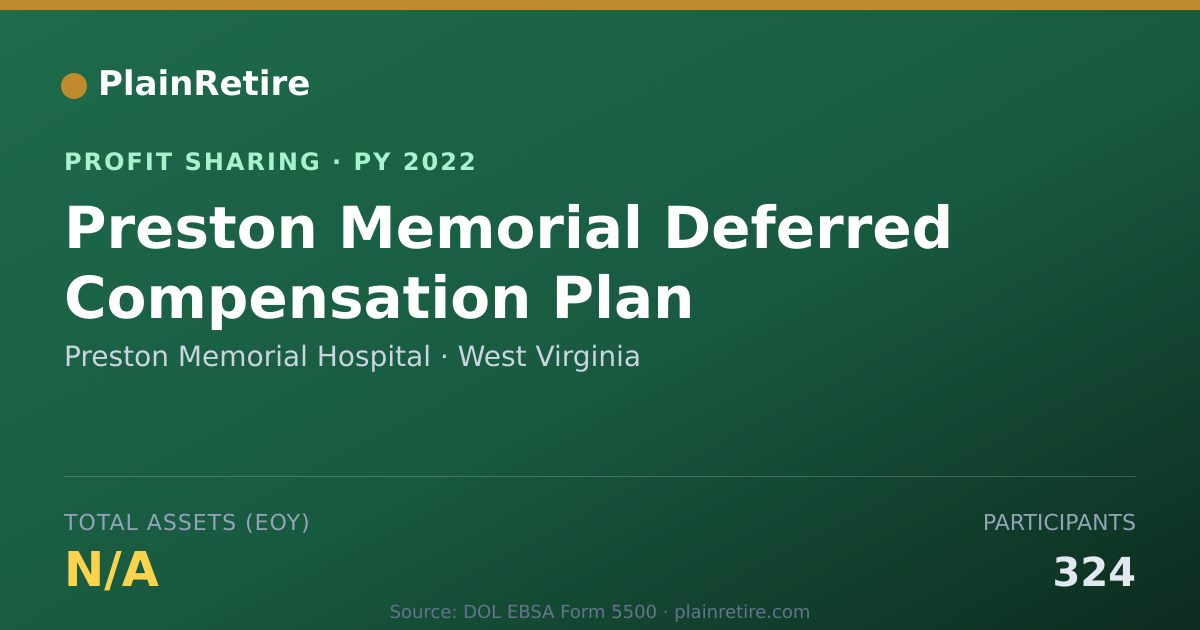 PlainRetire

PROFIT SHARING · PY 2022

Preston Memorial Deferred Compensation Plan

Preston Memorial Hospital · West Virginia

TOTAL ASSETS (EOY)

N/A

PARTICIPANTS

324

Source: DOL EBSA Form 5500 · plainretire.com